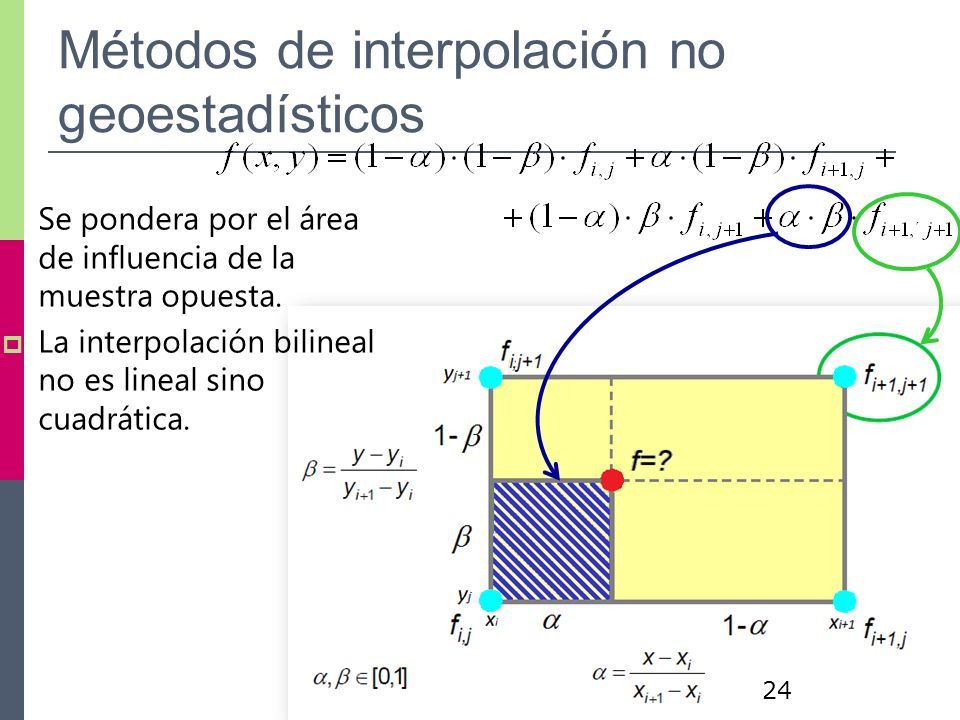 Métodos de interpolación no geoestadísticos

$f(x,y)=(1-\alpha)\cdot(1-\beta)\cdot f_{i,j}+\alpha\cdot(1-\beta)\cdot f_{i+1,j}+$
$+(1-\alpha)\cdot\beta\cdot f_{i,j+1}+\alpha\cdot\beta\cdot f_{i+1,j+1}$

Se pondera por el área de influencia de la muestra opuesta.

La interpolación bilineal no es lineal sino cuadrática.

$f_{i,j+1}$

$y_{j+1}$

$f_{i+1,j+1}$

$1-\beta$

$f=?$

$\beta=\frac{y-y_i}{y_{i+1}-y_i}$

$\beta$

$y_j$

$f_{i,j}$

$x_i$

$\alpha$

$1-\alpha$

$x_{i+1}$

$f_{i+1,j}$

$\alpha,\beta\in[0,1]$

$\alpha=\frac{x-x_i}{x_{i+1}-x_i}$

24